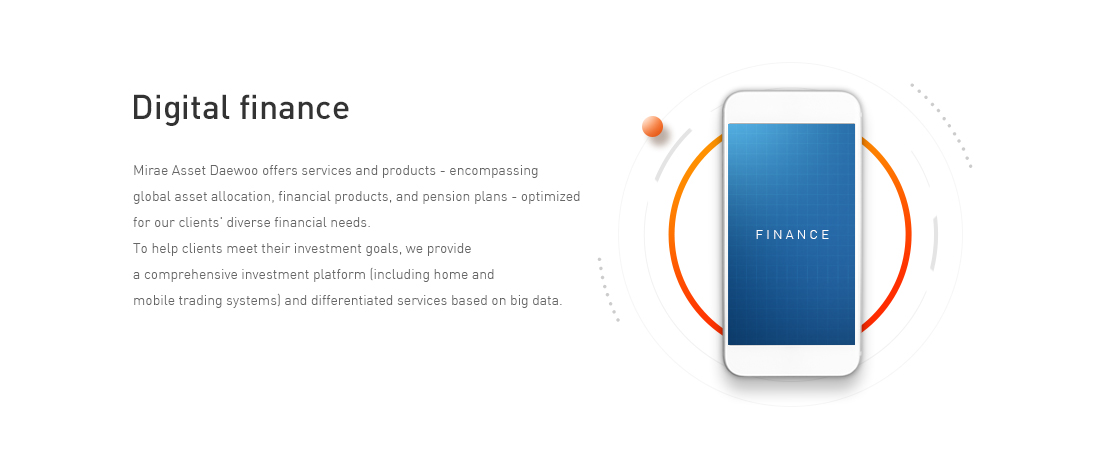 Digital finance

Mirae Asset Daewoo offers services and products - encompassing global asset allocation, financial products, and pension plans - optimized for our clients' diverse financial needs.
To help clients meet their investment goals, we provide a comprehensive investment platform (including home and mobile trading systems) and differentiated services based on big data.

FINANCE